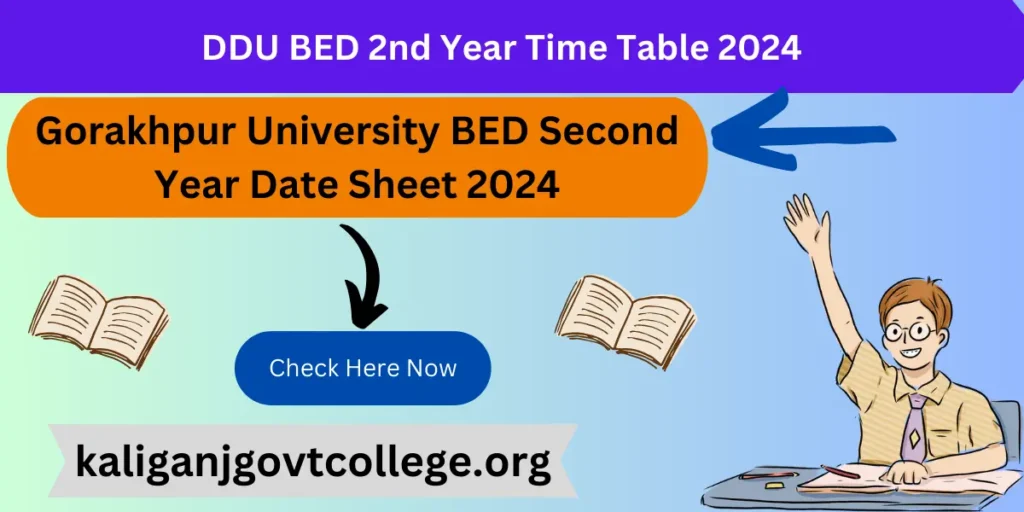 DDU BED 2nd Year Time Table 2024

Gorakhpur University BED Second Year Date Sheet 2024

Check Here Now

kaliganjgovtcollege.org